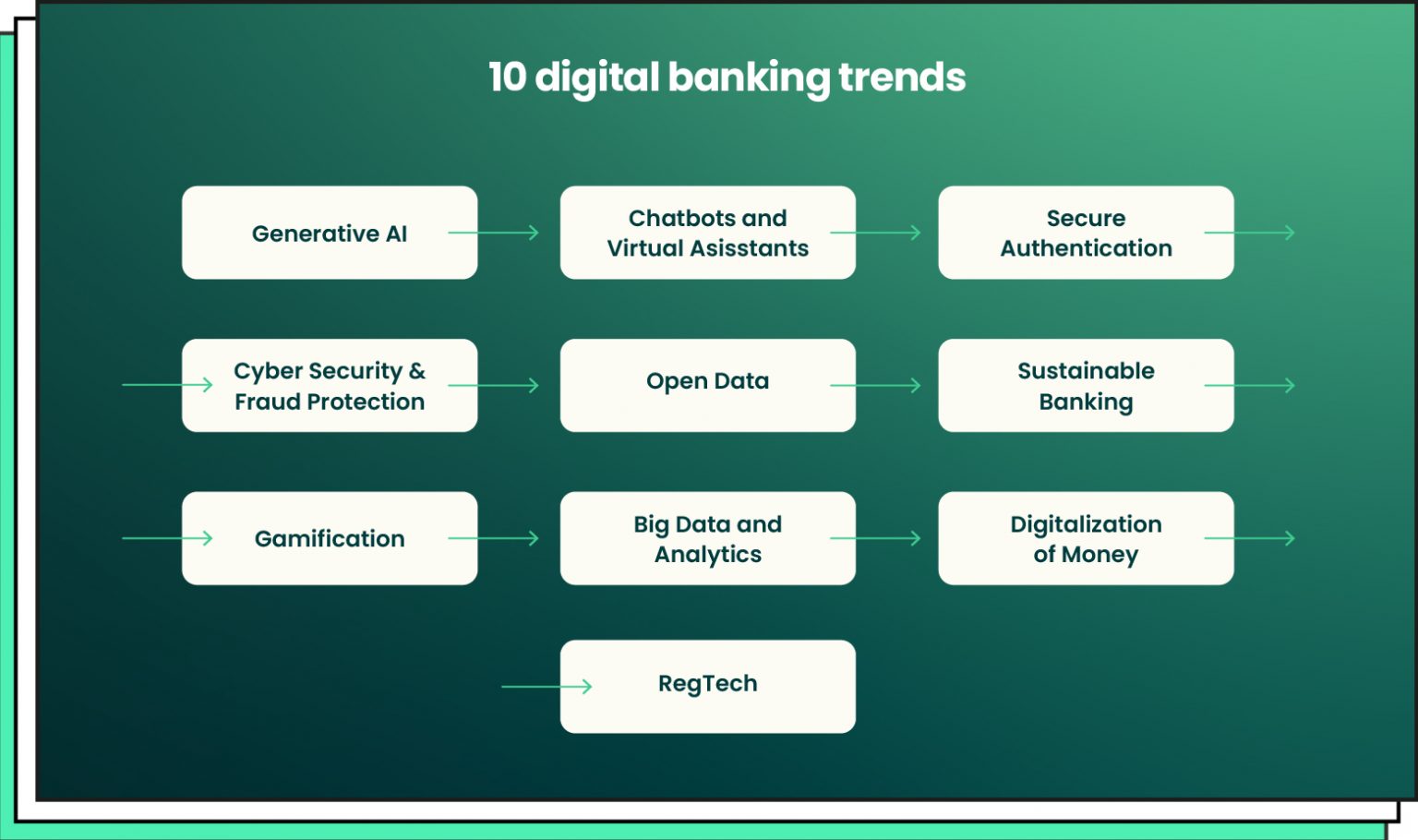 10 digital banking trends

Generative AI

Chatbots and Virtual Asisstants

Secure Authentication

Cyber Security & Fraud Protection

Open Data

Sustainable Banking

Gamification

Big Data and Analytics

Digitalization of Money

RegTech